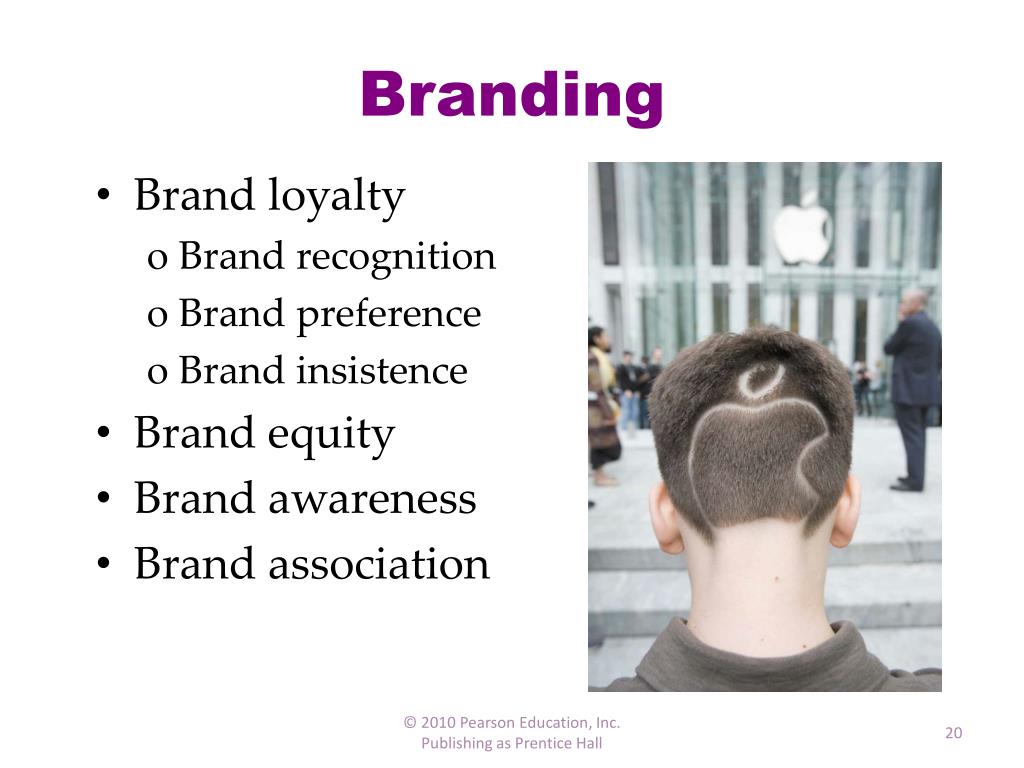 Branding

• Brand loyalty
  o Brand recognition
  o Brand preference
  o Brand insistence
• Brand equity
• Brand awareness
• Brand association

© 2010 Pearson Education, Inc.
Publishing as Prentice Hall

20